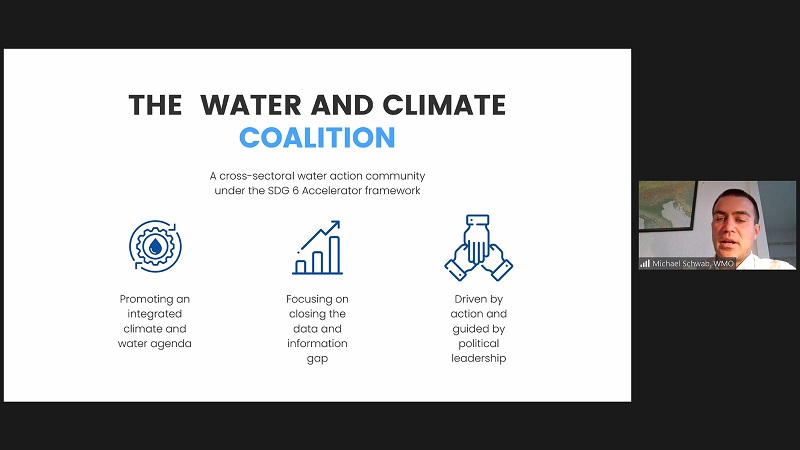 THE WATER AND CLIMATE COALITION

A cross-sectoral water action community under the SDG 6 Accelerator framework

Promoting an integrated climate and water agenda

Focusing on closing the data and information gap

Driven by action and guided by political leadership

Michael Schwab, WMO